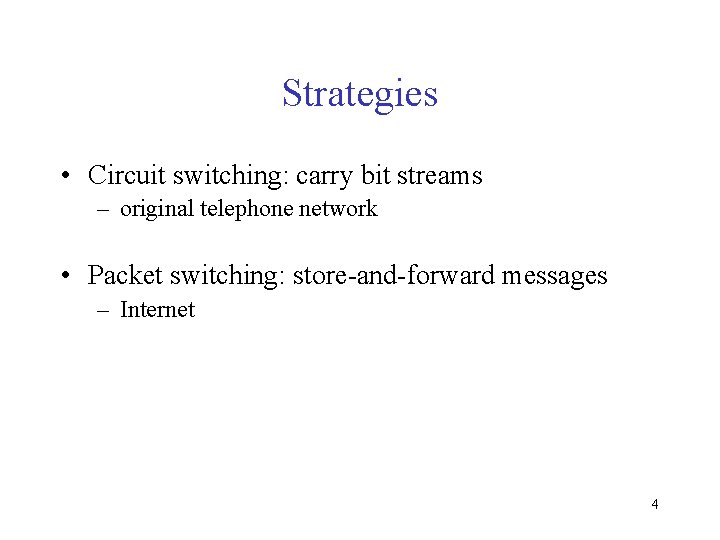 Strategies

• Circuit switching: carry bit streams
  – original telephone network

• Packet switching: store-and-forward messages
  – Internet

4